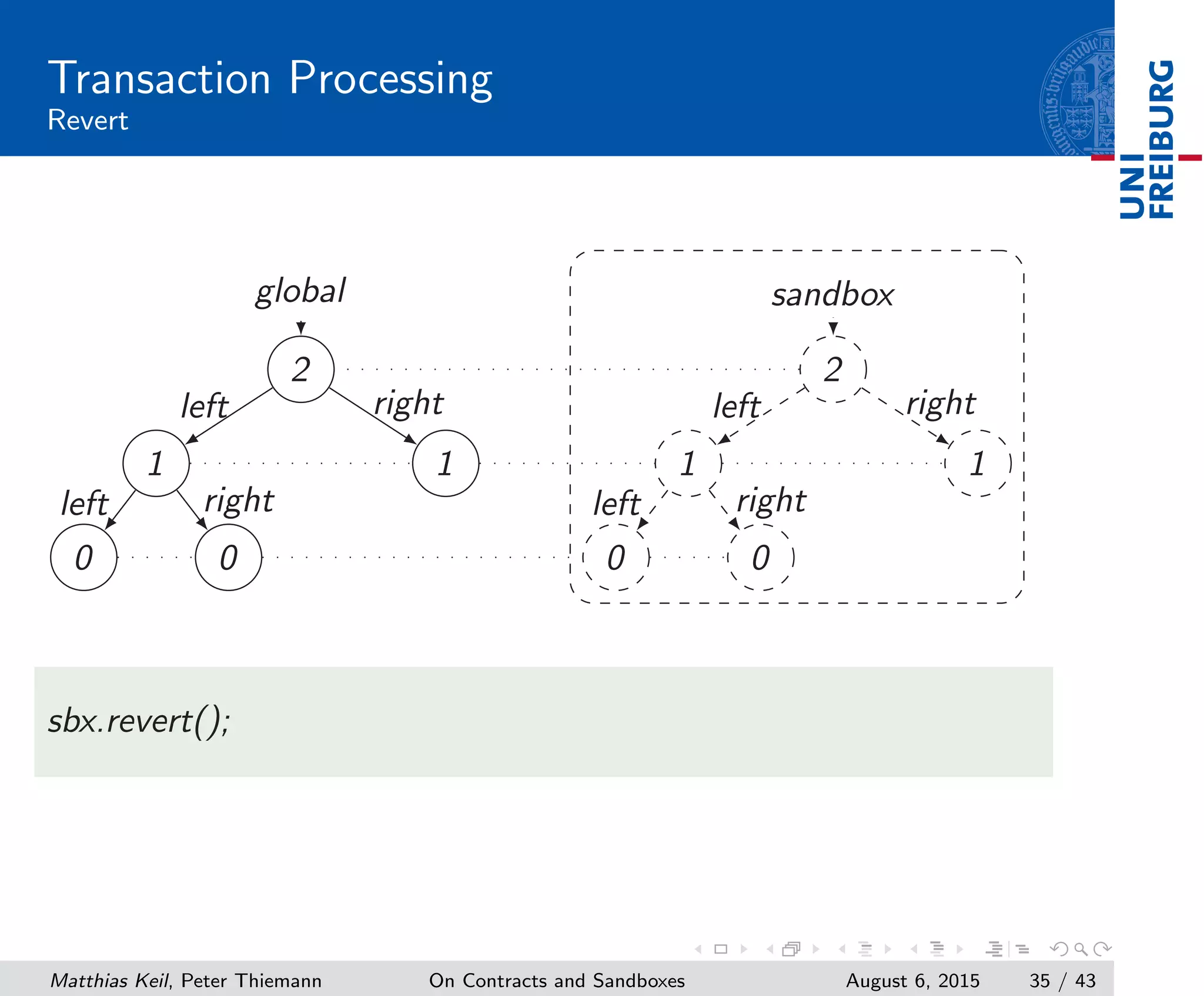 Transaction Processing
Revert

UNI
FREIBURG

global

2

left

right

1

1

left

right

0

0

sandbox

2

left

right

1

1

left

right

0

0

sbx.revert();

Matthias Keil, Peter Thiemann On Contracts and Sandboxes August 6, 2015 35 / 43